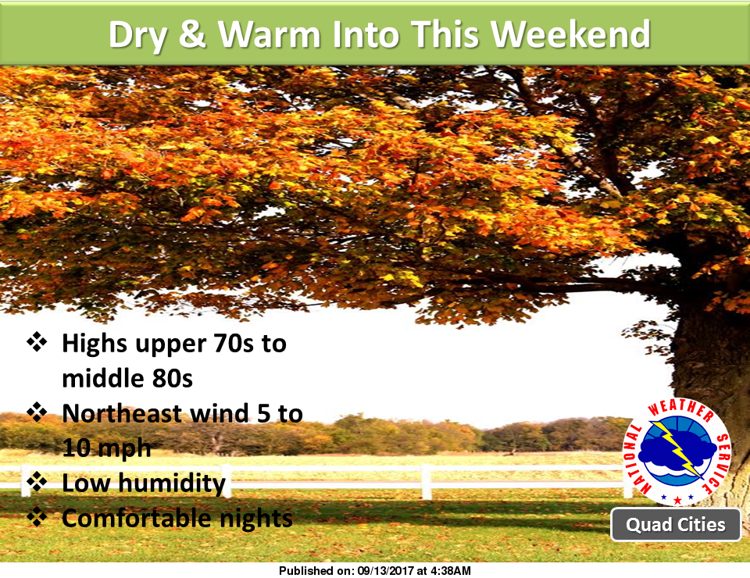 Dry & Warm Into This Weekend

❖ Highs upper 70s to middle 80s
❖ Northeast wind 5 to 10 mph
❖ Low humidity
❖ Comfortable nights

NATIONAL WEATHER SERVICE

Quad Cities

Published on: 09/13/2017 at 4:38AM